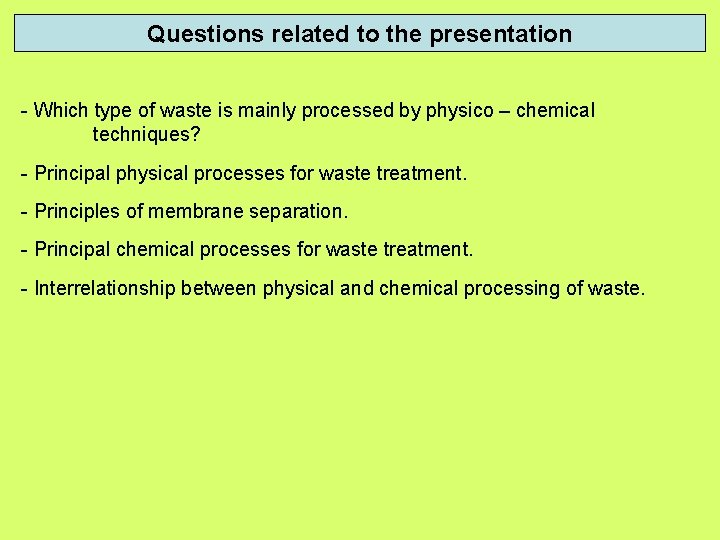 Questions related to the presentation

- Which type of waste is mainly processed by physico – chemical techniques?

- Principal physical processes for waste treatment.

- Principles of membrane separation.

- Principal chemical processes for waste treatment.

- Interrelationship between physical and chemical processing of waste.